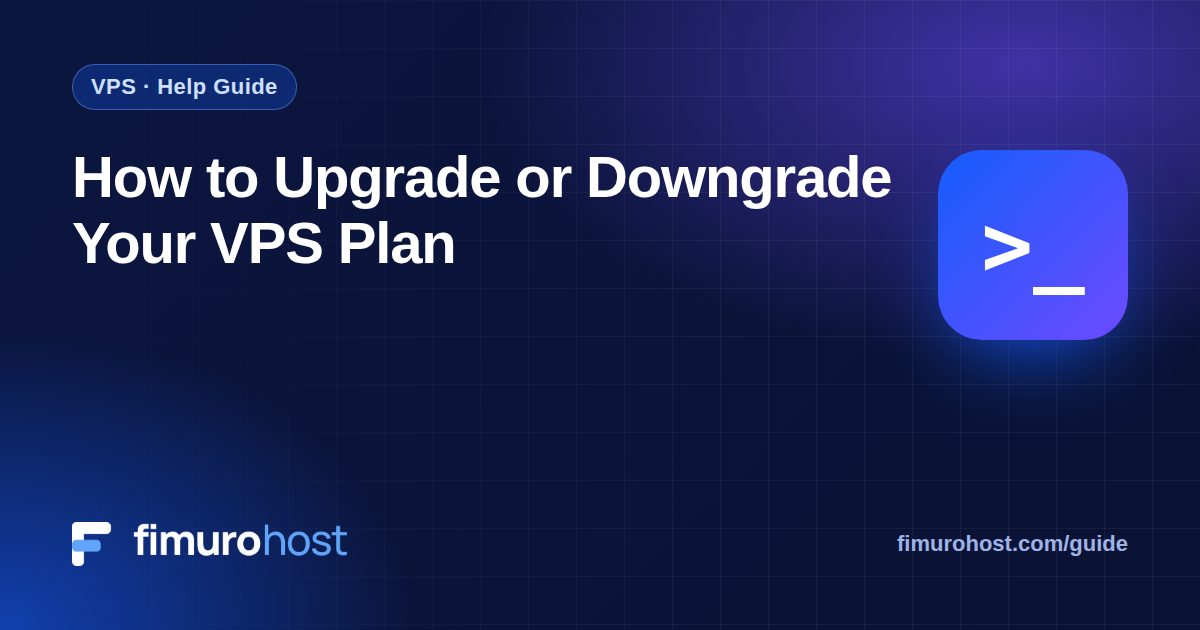 VPS · Help Guide

How to Upgrade or Downgrade Your VPS Plan

>_

fimurohost

fimurohost.com/guide